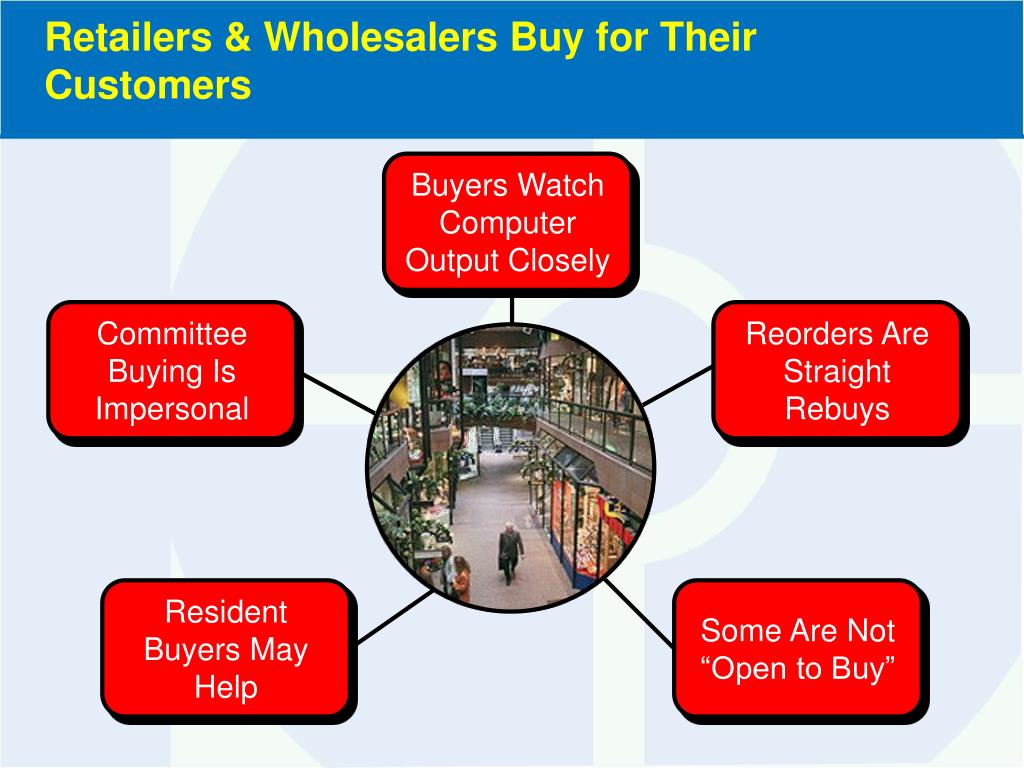 Retailers & Wholesalers Buy for Their Customers

Buyers Watch Computer Output Closely

Committee Buying Is Impersonal

Reorders Are Straight Rebuys

Resident Buyers May Help

Some Are Not “Open to Buy”